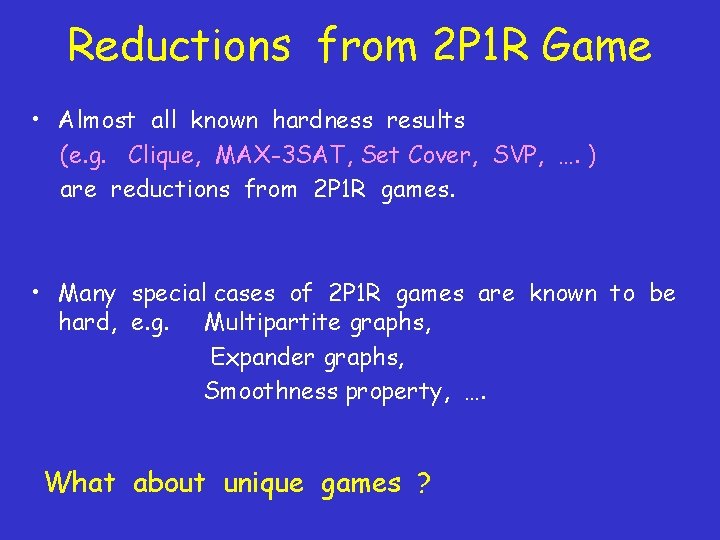 Reductions from 2P1R Game

• Almost all known hardness results (e.g. Clique, MAX-3SAT, Set Cover, SVP, …. ) are reductions from 2P1R games.

• Many special cases of 2P1R games are known to be hard, e.g. Multipartite graphs,
Expander graphs,
Smoothness property, ….

What about unique games ?